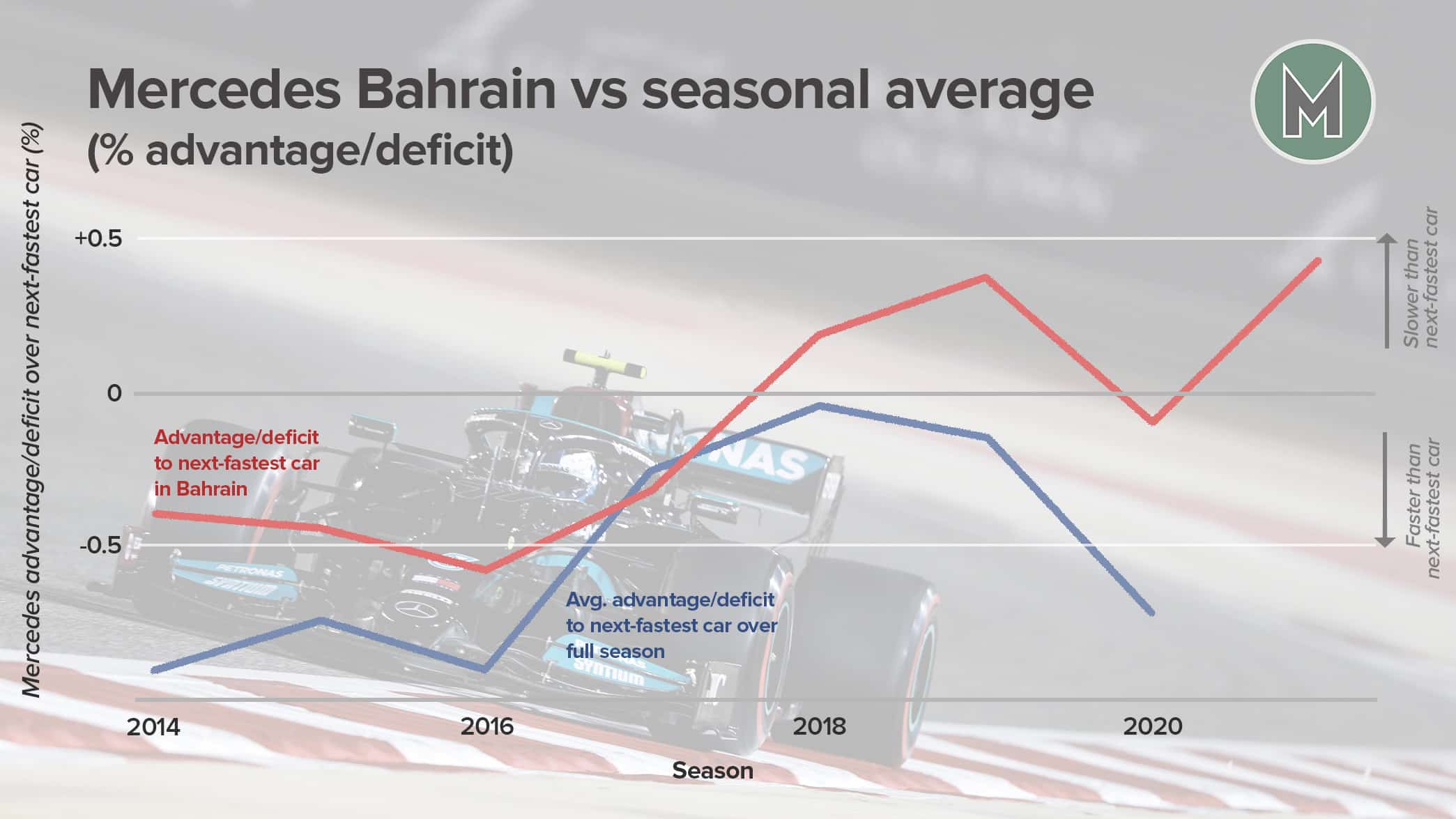 Mercedes Bahrain vs seasonal average
(% advantage/deficit)

M

Mercedes advantage/deficit over next-fastest car (%)

+0.5
0
-0.5

Slower than next-fastest car
Faster than next-fastest car

Advantage/deficit to next-fastest car in Bahrain

Avg. advantage/deficit to next-fastest car over full season

2014
2016
2018
2020

Season